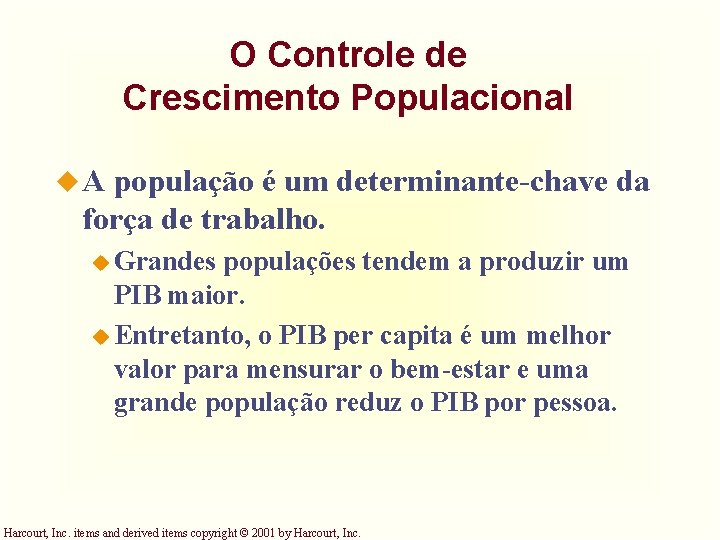 O Controle de Crescimento Populacional

A população é um determinante-chave da força de trabalho.

Grandes populações tendem a produzir um PIB maior.

Entretanto, o PIB per capita é um melhor valor para mensurar o bem-estar e uma grande população reduz o PIB por pessoa.

Harcourt, Inc. items and derived items copyright © 2001 by Harcourt, Inc.